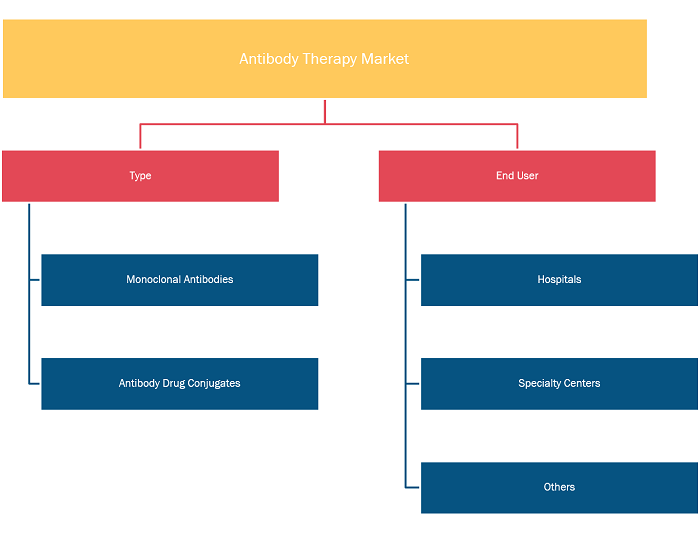 Antibody Therapy Market

Type

Monoclonal Antibodies

Antibody Drug Conjugates

End User

Hospitals

Specialty Centers

Others